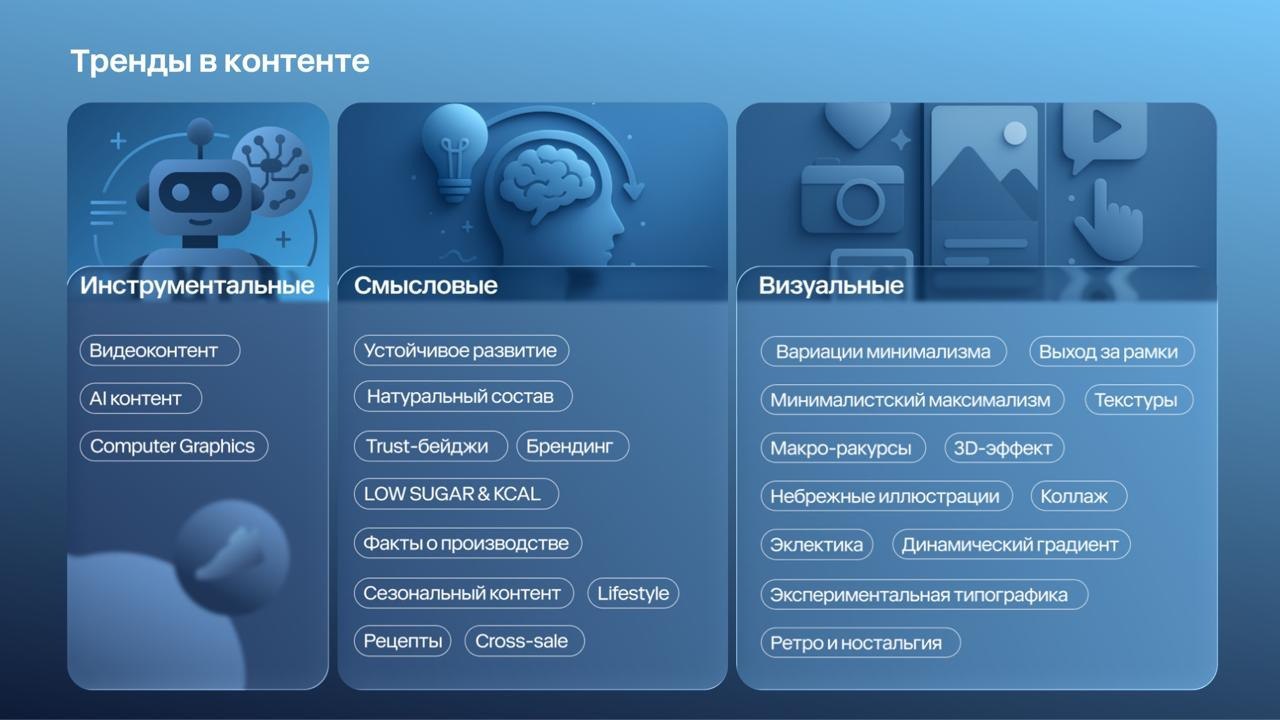 Тренды в контенте

Инструментальные

Видеоконтент

AI контент

Computer Graphics

Смысловые

Устойчивое развитие

Натуральный состав

Trust-бейджи

Брендинг

LOW SUGAR & KCAL

Факты о производстве

Сезональный контент

Lifestyle

Рецепты

Cross-sale

Визуальные

Вариации минимализма

Выход за рамки

Минималистский максимализм

Текстуры

Макро-ракурсы

3D-эффект

Небрежные иллюстрации

Коллаж

Эклектика

Динамический градиент

Экспериментальная типографика

Ретро и ностальгия